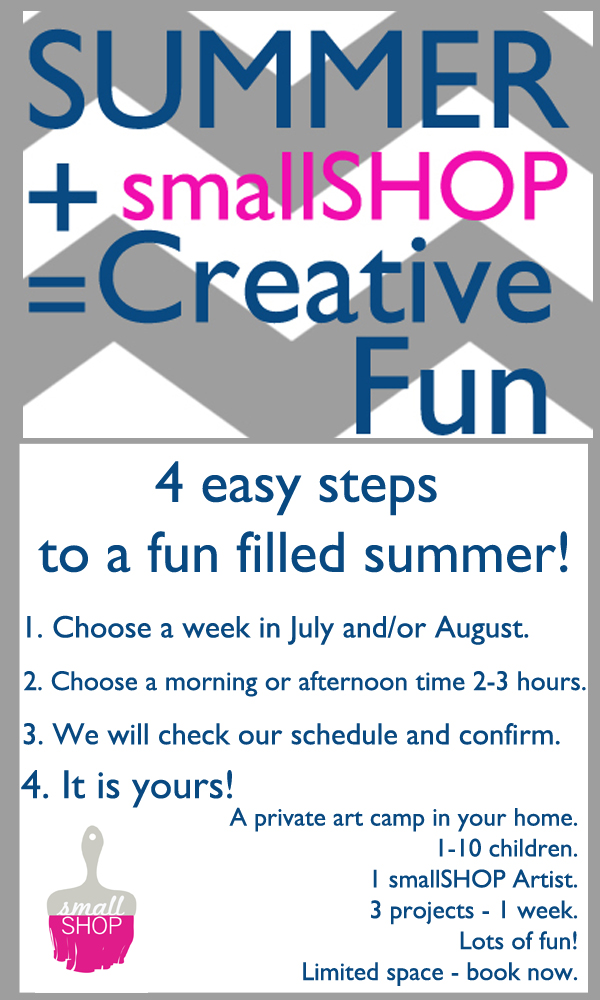 SUMMER
+ smallSHOP
=Creative
Fun

4 easy steps
to a fun filled summer!

1. Choose a week in July and/or August.

2. Choose a morning or afternoon time 2-3 hours.

3. We will check our schedule and confirm.

4. It is yours!

A private art camp in your home.
1-10 children.
1 smallSHOP Artist.
3 projects - 1 week.
Lots of fun!
Limited space - book now.

small
SHOP